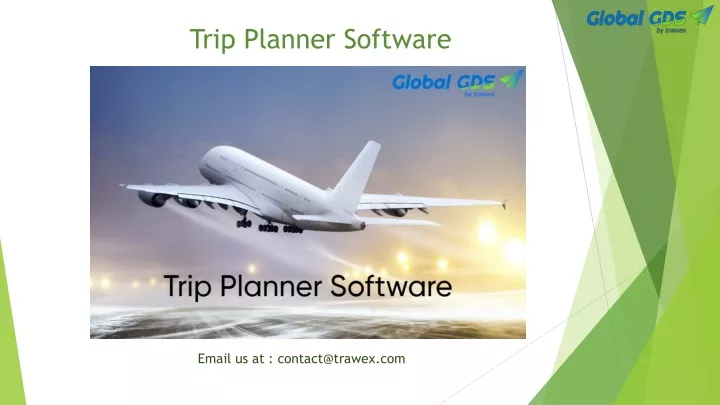 Global GDS
by trawex

Trip Planner Software

Global GDS
by trawex

Trip Planner Software

Email us at : contact@trawex.com